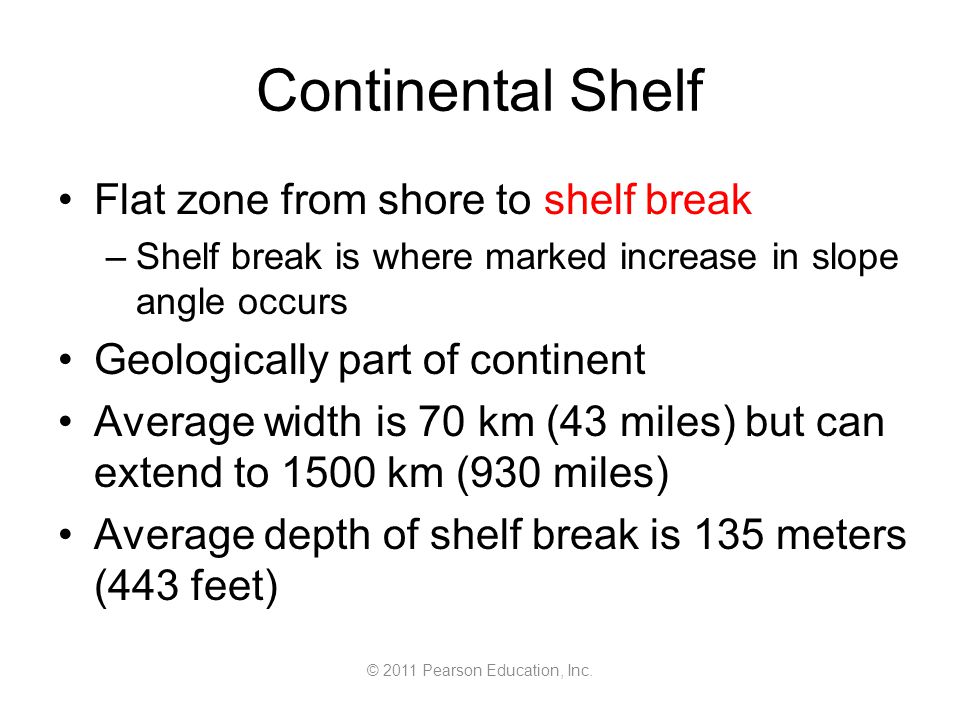 Continental Shelf

• Flat zone from shore to shelf break
– Shelf break is where marked increase in slope angle occurs
• Geologically part of continent
• Average width is 70 km (43 miles) but can extend to 1500 km (930 miles)
• Average depth of shelf break is 135 meters (443 feet)

© 2011 Pearson Education, Inc.